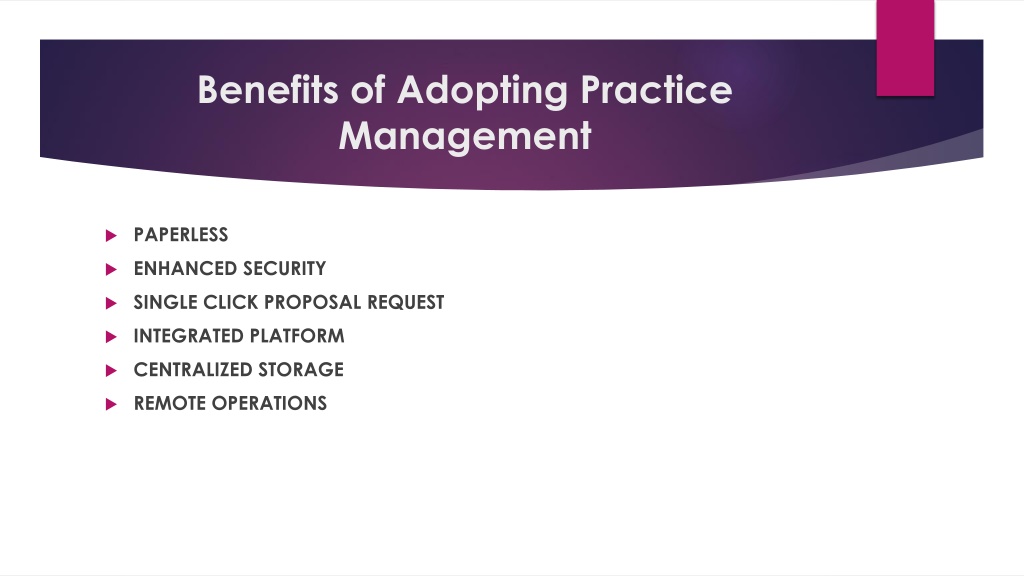 Benefits of Adopting Practice Management

PAPERLESS
ENHANCED SECURITY
SINGLE CLICK PROPOSAL REQUEST
INTEGRATED PLATFORM
CENTRALIZED STORAGE
REMOTE OPERATIONS